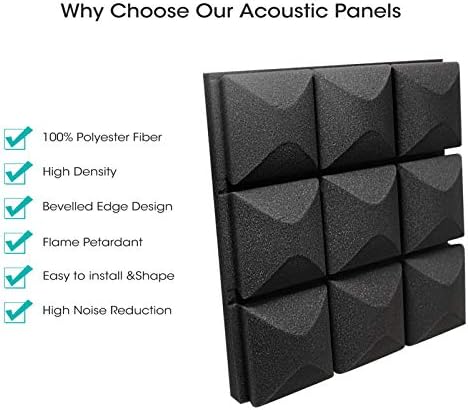 Why Choose Our Acoustic Panels

100% Polyester Fiber

High Density

Bevelled Edge Design

Flame Petardant

Easy to install &Shape

High Noise Reduction